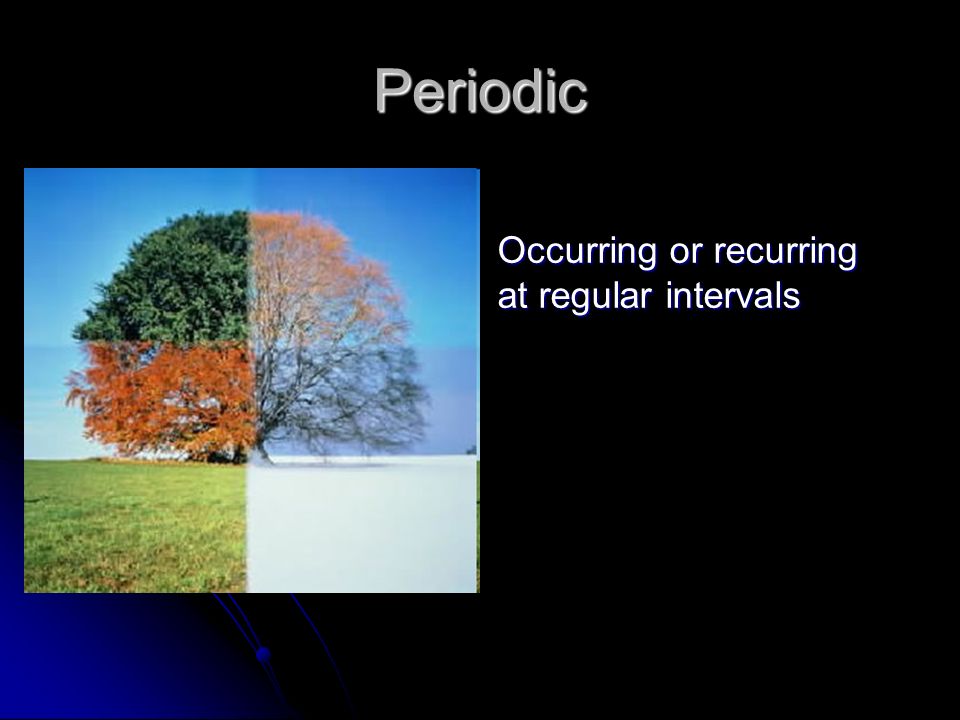 Periodic

Occurring or recurring at regular intervals